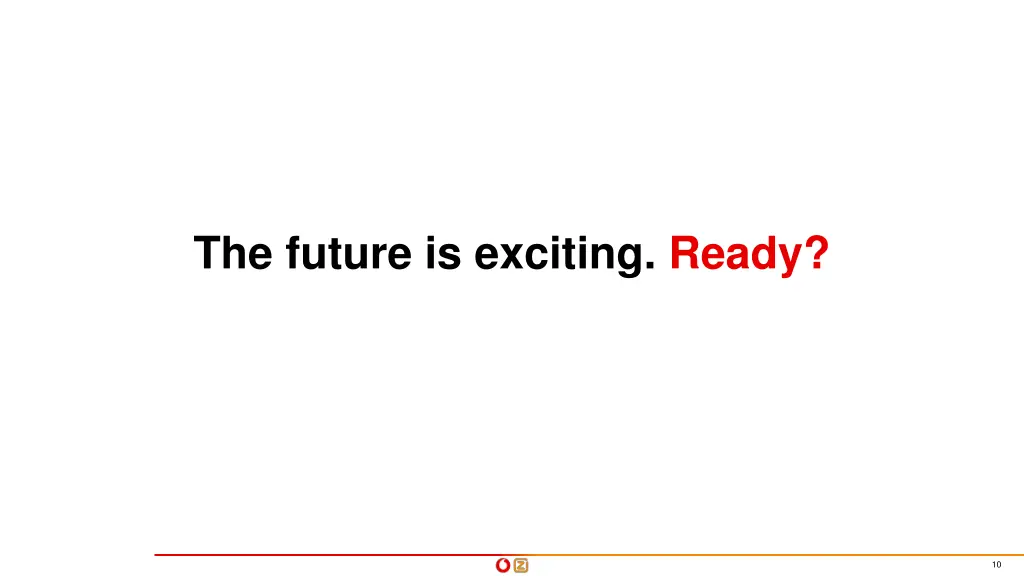 The future is exciting. Ready?

10